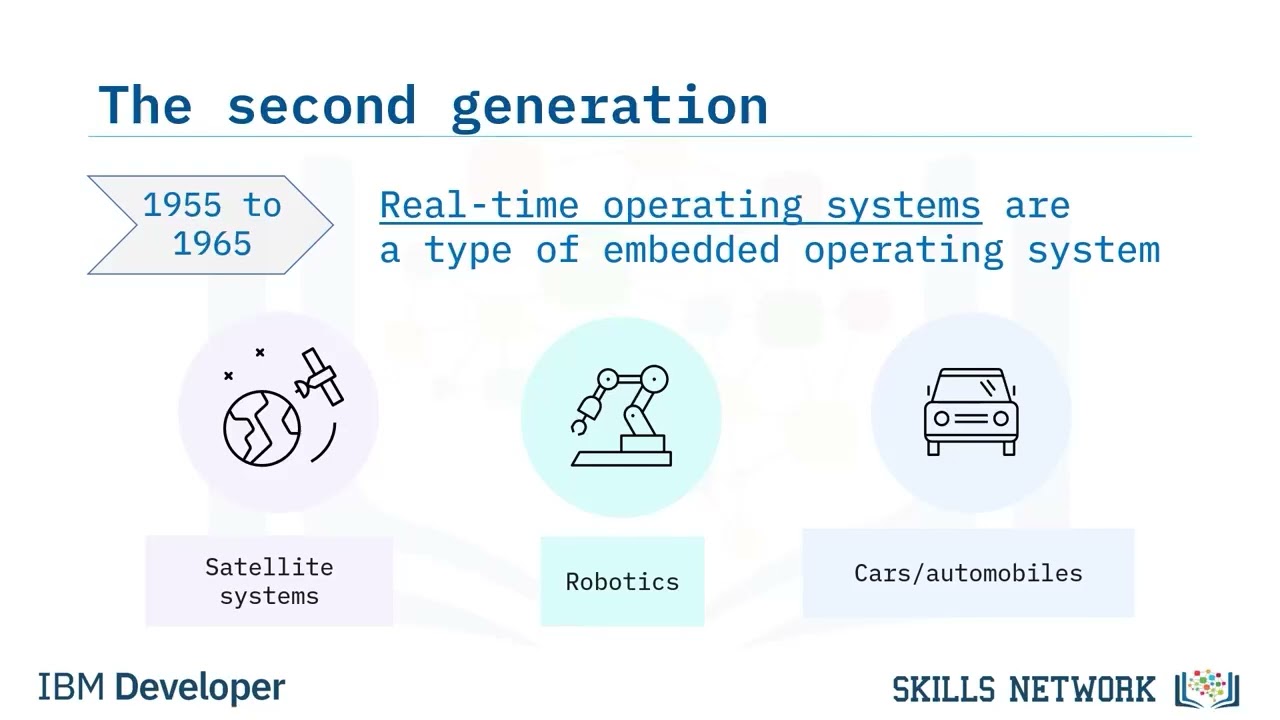 The second generation

1955 to 1965

Real-time operating systems are a type of embedded operating system

Satellite systems

Robotics

Cars/automobiles

IBM Developer

SKILLS NETWORK